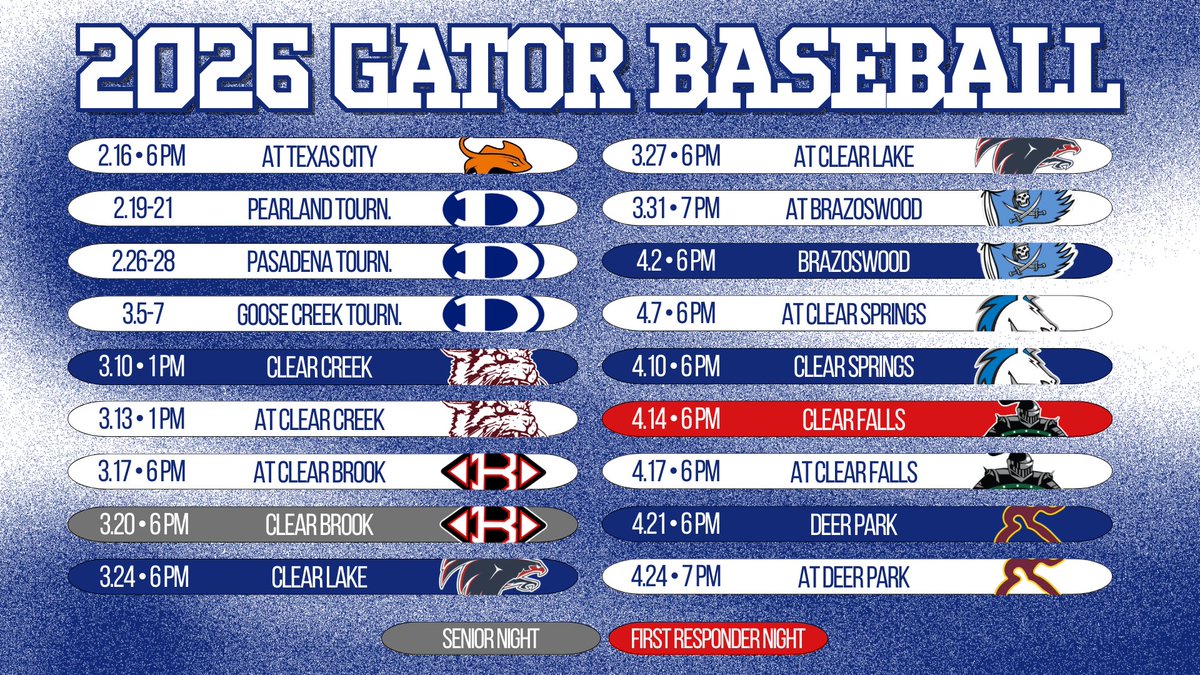 2026 GATOR BASEBALL

2.16 • 6 PM AT TEXAS CITY
2.19-21 PEARLAND TOURN.
2.26-28 PASADENA TOURN.
3.5-7 GOOSE CREEK TOURN.
3.10 • 1 PM CLEAR CREEK
3.13 • 1 PM AT CLEAR CREEK
3.17 • 6 PM AT CLEAR BROOK
3.20 • 6 PM CLEAR BROOK
3.24 • 6 PM CLEAR LAKE

3.27 • 6 PM AT CLEAR LAKE
3.31 • 7 PM AT BRAZOSWOOD
4.2 • 6 PM BRAZOSWOOD
4.7 • 6 PM AT CLEAR SPRINGS
4.10 • 6 PM CLEAR SPRINGS
4.14 • 6 PM CLEAR FALLS
4.17 • 6 PM AT CLEAR FALLS
4.21 • 6 PM DEER PARK
4.24 • 7 PM AT DEER PARK

SENIOR NIGHT
FIRST RESPONDER NIGHT